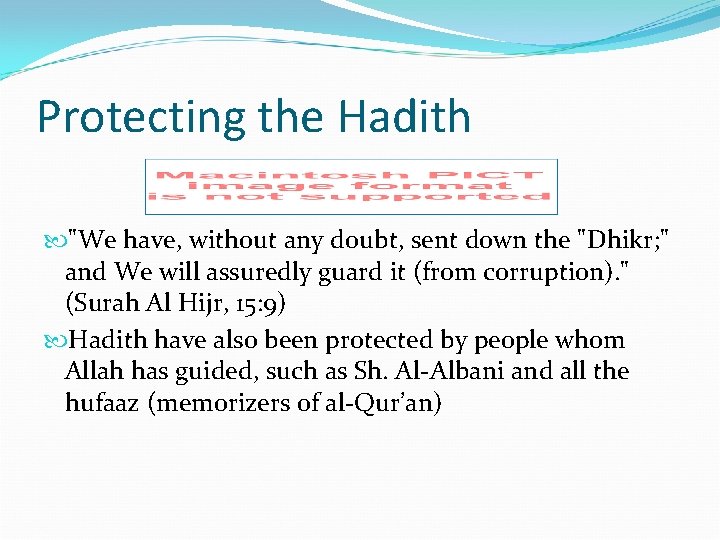 Protecting the Hadith

Macintosh PICT image format is not supported

"We have, without any doubt, sent down the "Dhikr;" and We will assuredly guard it (from corruption)." (Surah Al Hijr, 15:9)

Hadith have also been protected by people whom Allah has guided, such as Sh. Al-Albani and all the hufaaz (memorizers of al-Qur'an)